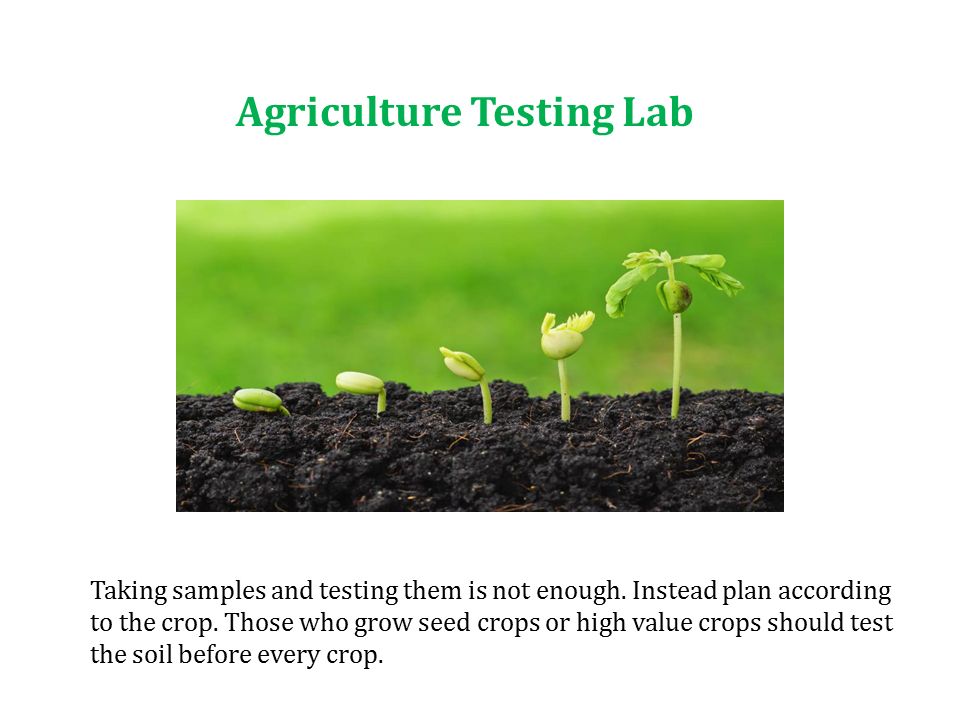 Agriculture Testing Lab

Taking samples and testing them is not enough. Instead plan according to the crop. Those who grow seed crops or high value crops should test the soil before every crop.